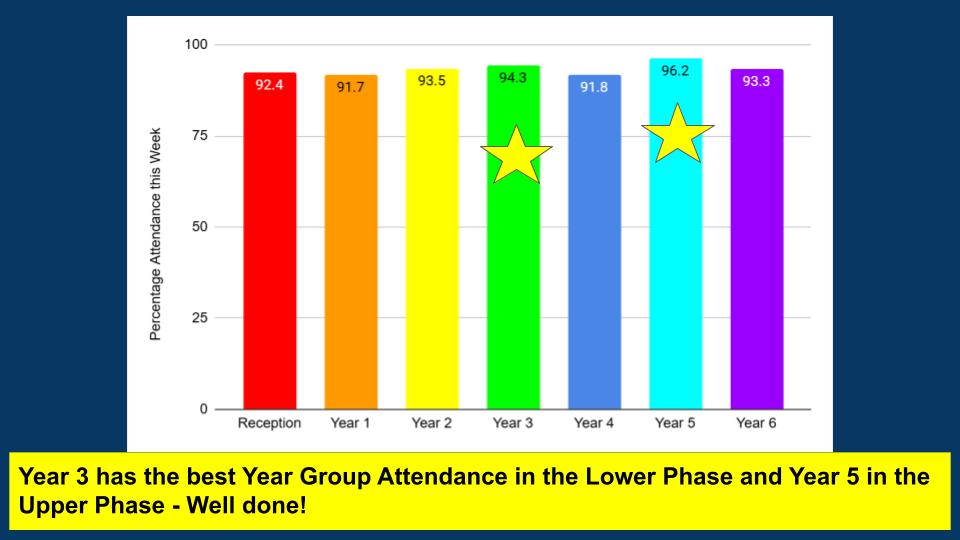 Percentage Attendance this Week

100
75
50
25
0

92.4
91.7
93.5
94.3
91.8
96.2
93.3

Reception
Year 1
Year 2
Year 3
Year 4
Year 5
Year 6

Year 3 has the best Year Group Attendance in the Lower Phase and Year 5 in the Upper Phase - Well done!